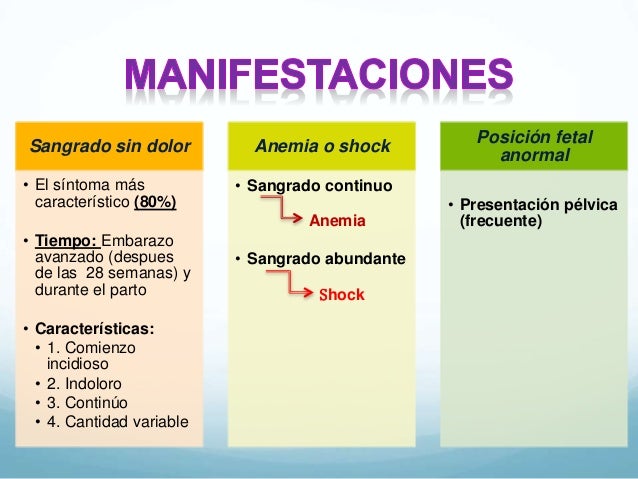 MANIFESTACIONES

Sangrado sin dolor

• El síntoma más característico (80%)

• Tiempo: Embarazo avanzado (despues de las 28 semanas) y durante el parto

• Características:
• 1. Comienzo incidioso
• 2. Indoloro
• 3. Continúo
• 4. Cantidad variable

Anemia o shock

• Sangrado continuo
Anemia

• Sangrado abundante
Shock

Posición fetal anormal

• Presentación pélvica (frecuente)